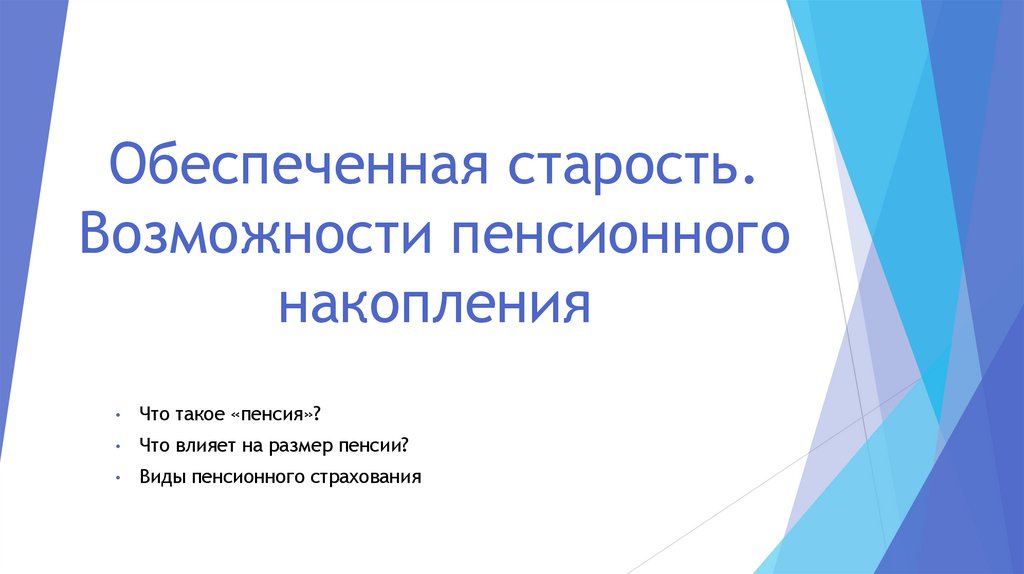 Обеспеченная старость. Возможности пенсионного накопления

• Что такое «пенсия»?
• Что влияет на размер пенсии?
• Виды пенсионного страхования